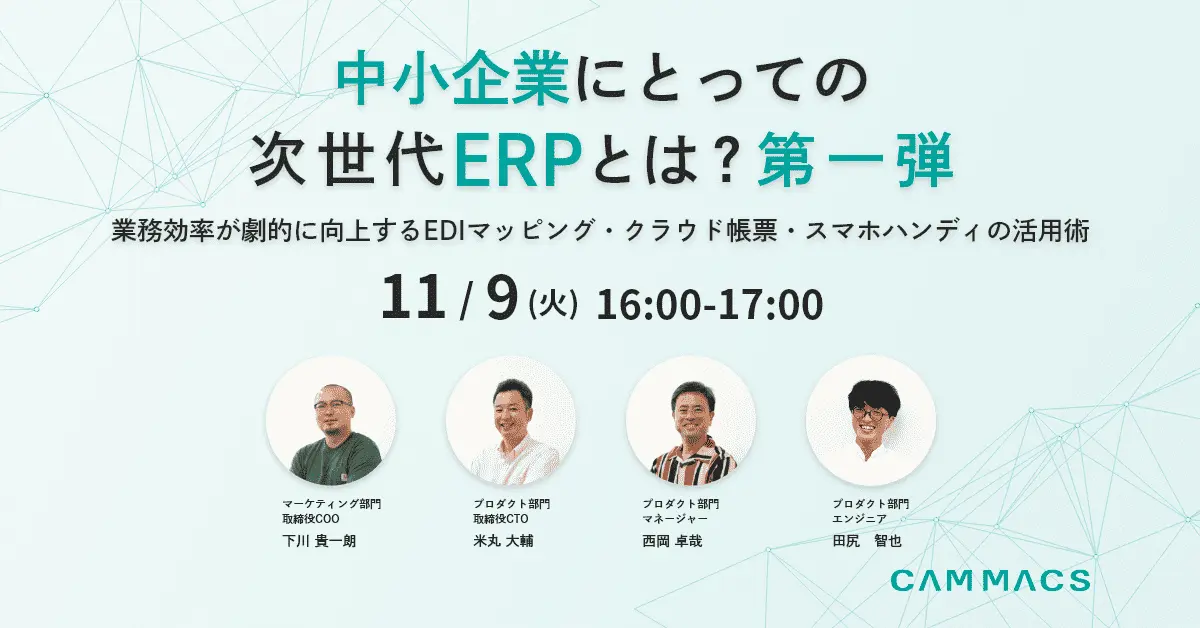 中小企業にとっての
次世代ERPとは？第一弾

業務効率が劇的に向上するEDIマッピング・クラウド帳票・スマホハンディの活用術

11 / 9 (火) 16:00-17:00

マーケティング部門
取締役COO
下川 貴一朗

プロダクト部門
取締役CTO
米丸 大輔

プロダクト部門
マネージャー
西岡 卓哉

プロダクト部門
エンジニア
田尻 智也

CAMMACS